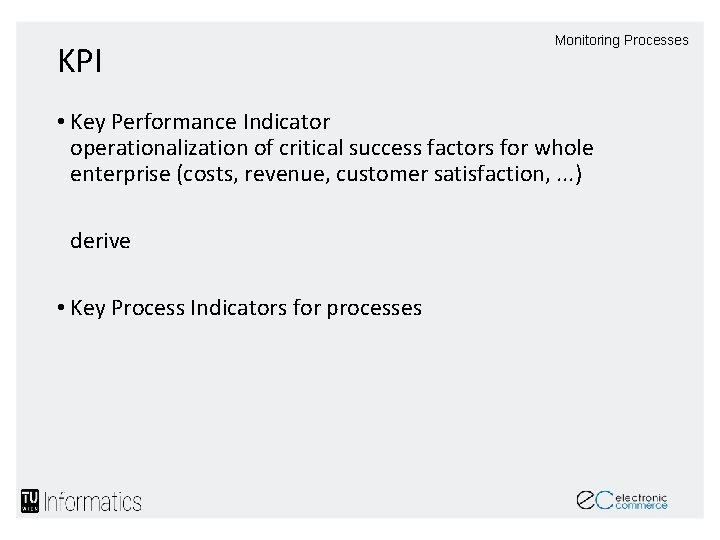 Monitoring Processes

KPI

• Key Performance Indicator
operationalization of critical success factors for whole enterprise (costs, revenue, customer satisfaction, ...)

derive

• Key Process Indicators for processes

TU WIEN Informatics

eC electronic commerce